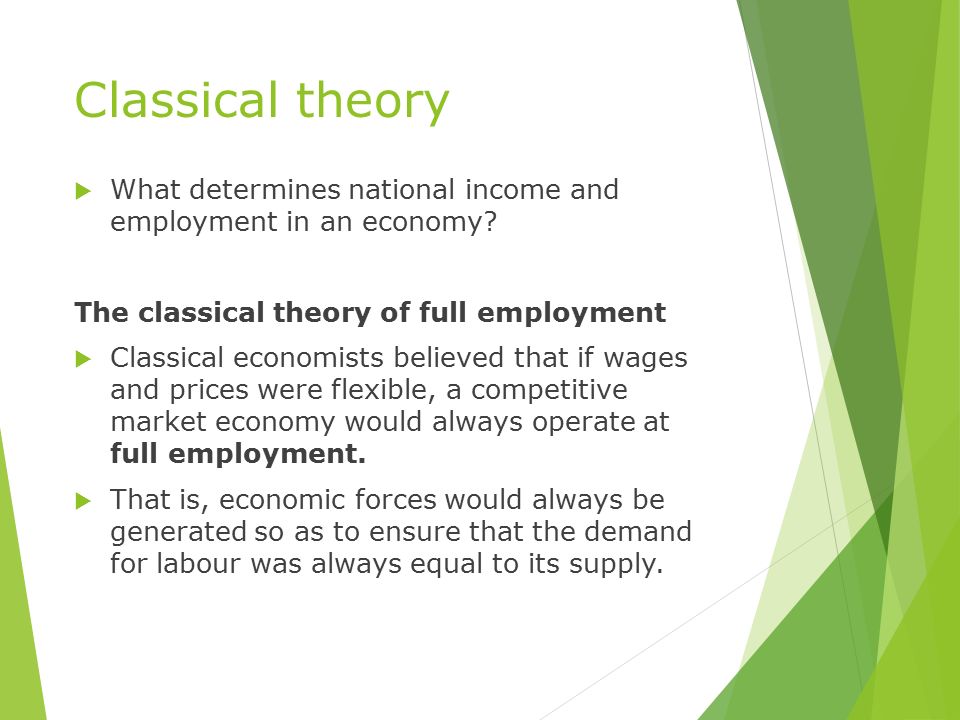 Classical theory

What determines national income and employment in an economy?

The classical theory of full employment

Classical economists believed that if wages and prices were flexible, a competitive market economy would always operate at full employment.

That is, economic forces would always be generated so as to ensure that the demand for labour was always equal to its supply.